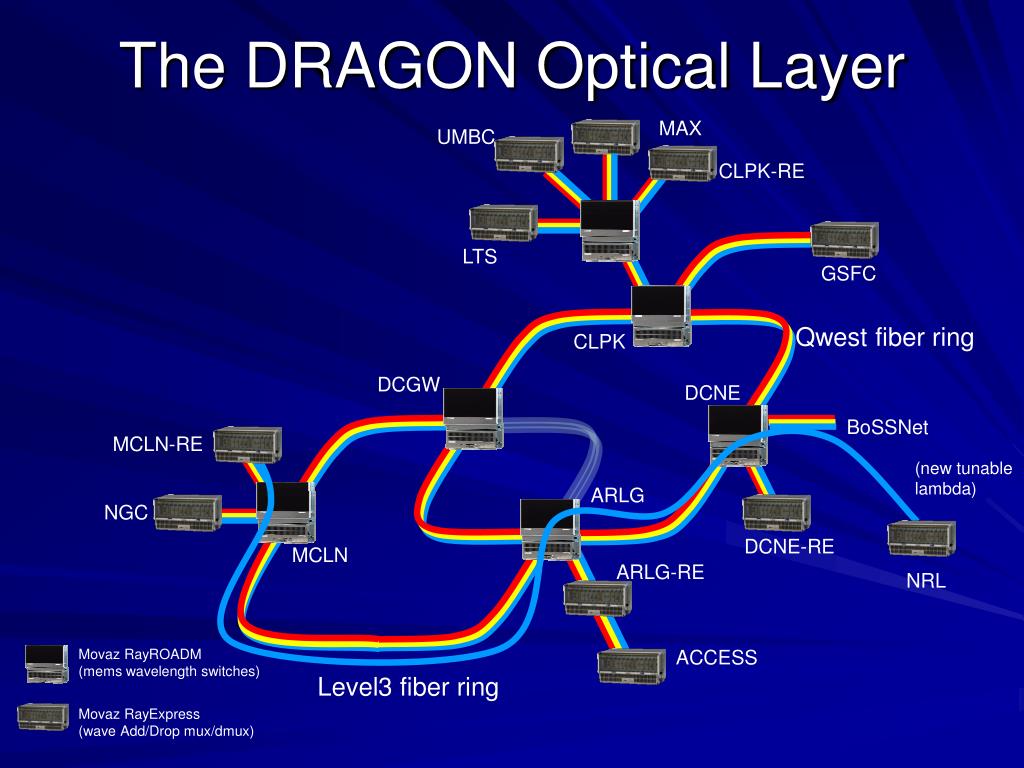 The DRAGON Optical Layer

UMBC

MAX

CLPK-RE

LTS

GSFC

CLPK

Qwest fiber ring

DCGW

DCNE

BoSSNet

(new tunable lambda)

MCLN-RE

NGC

MCLN

ARLG

DCNE-RE

NRL

ARLG-RE

ACCESS

Level3 fiber ring

Movaz RayROADM
(mems wavelength switches)

Movaz RayExpress
(wave Add/Drop mux/dmux)